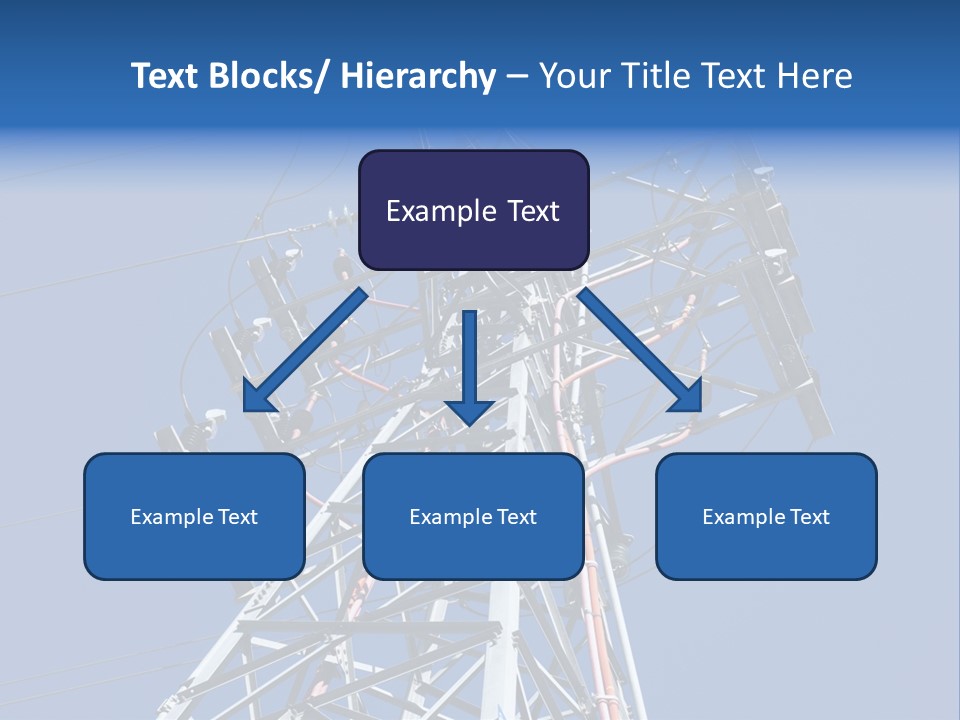 Text Blocks/ Hierarchy – Your Title Text Here

Example Text

Example Text

Example Text

Example Text